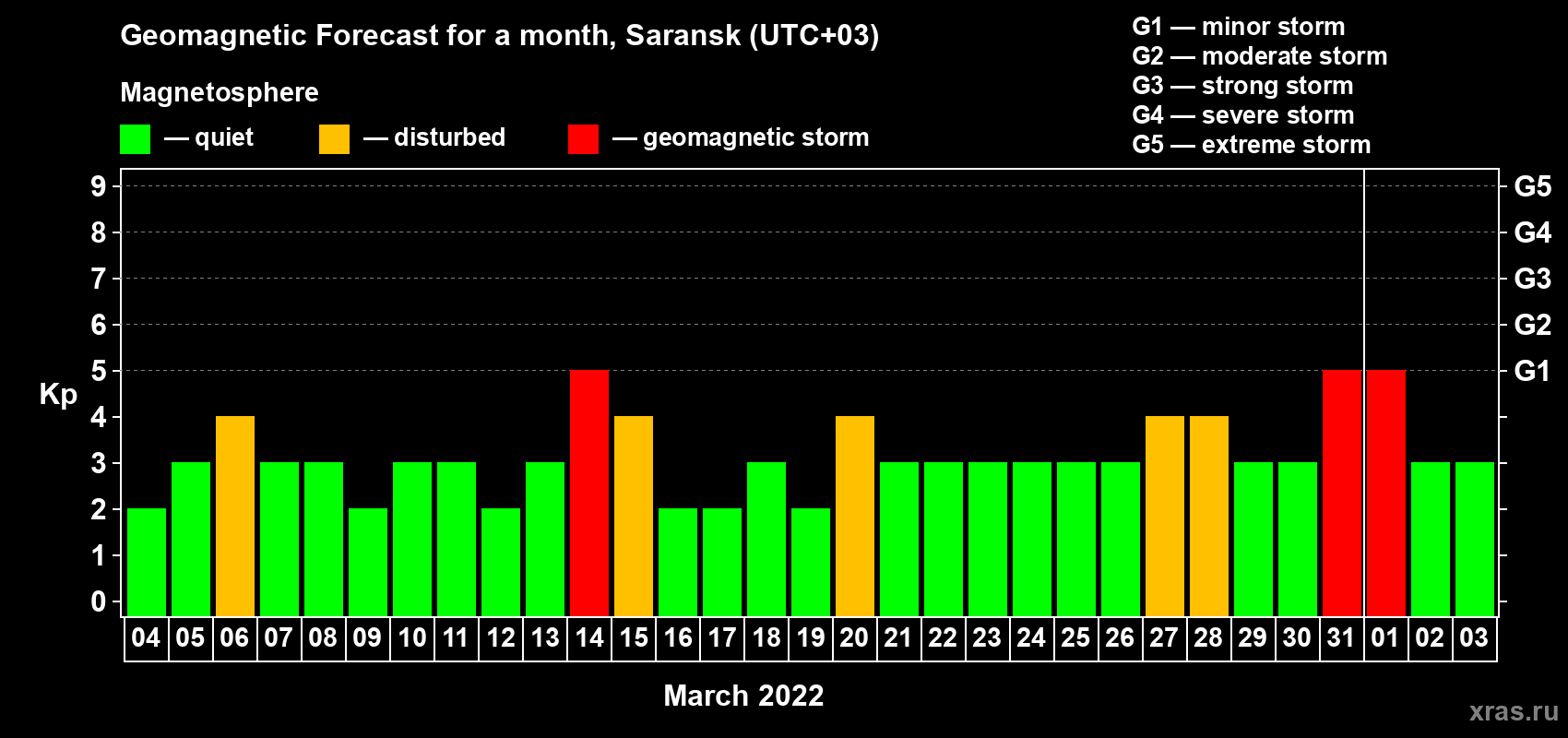 Geomagnetic Forecast for a month, Saransk (UTC+03)

Magnetosphere

— quiet — disturbed — geomagnetic storm

G1 — minor storm
G2 — moderate storm
G3 — strong storm
G4 — severe storm
G5 — extreme storm

Kp

9
8
7
6
5
4
3
2
1
0

G5
G4
G3
G2
G1

04 05 06 07 08 09 10 11 12 13 14 15 16 17 18 19 20 21 22 23 24 25 26 27 28 29 30 31 01 02 03

March 2022

xras.ru